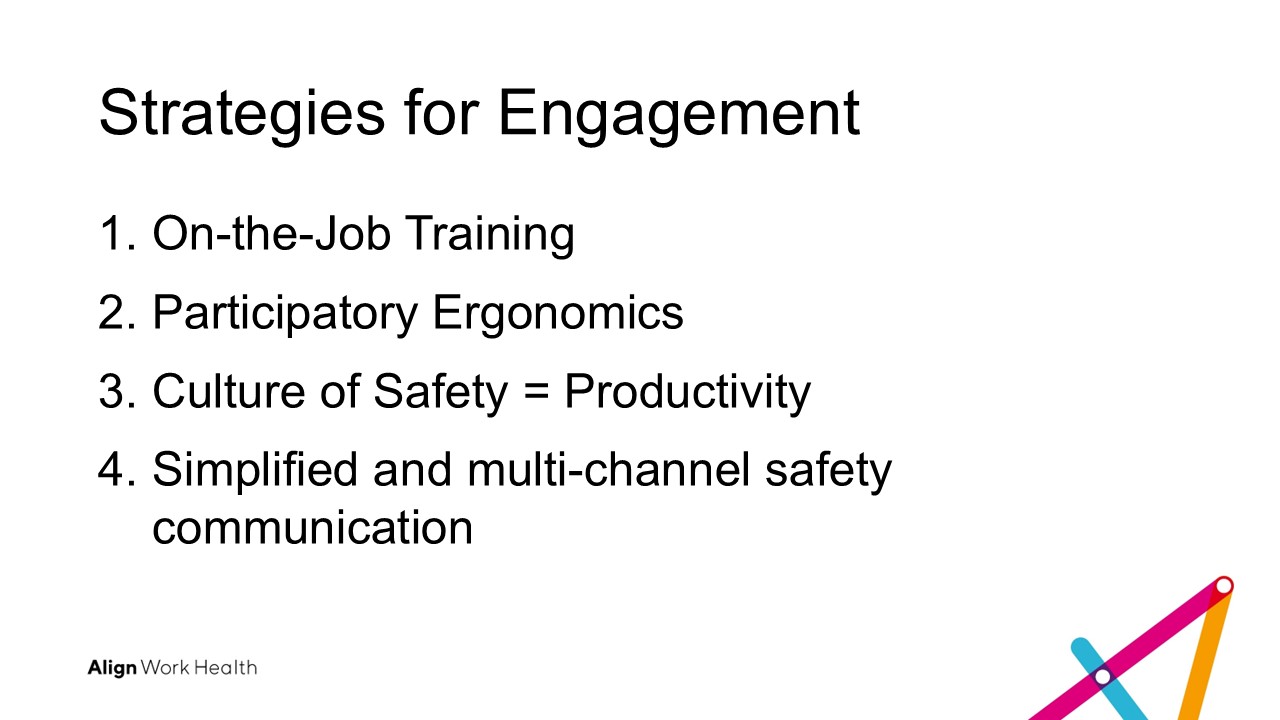 Strategies for Engagement

1. On-the-Job Training
2. Participatory Ergonomics
3. Culture of Safety = Productivity
4. Simplified and multi-channel safety communication

Align Work Health